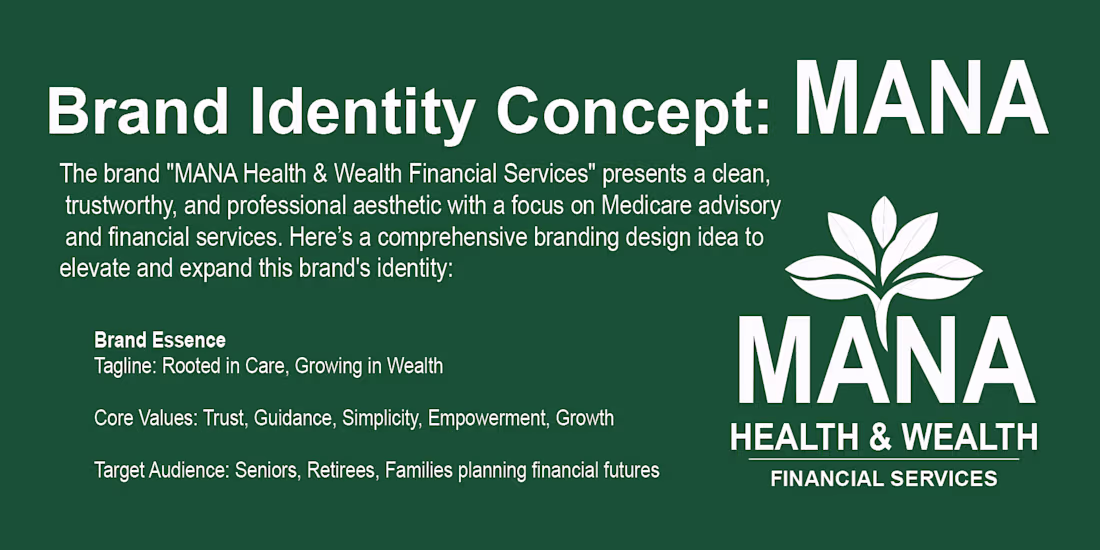 Brand Identity Concept: MANA

The brand "MANA Health & Wealth Financial Services" presents a clean, trustworthy, and professional aesthetic with a focus on Medicare advisory and financial services. Here's a comprehensive branding design idea to elevate and expand this brand's identity:

Brand Essence
Tagline: Rooted in Care, Growing in Wealth

Core Values: Trust, Guidance, Simplicity, Empowerment, Growth

Target Audience: Seniors, Retirees, Families planning financial futures

MANA
HEALTH & WEALTH
FINANCIAL SERVICES